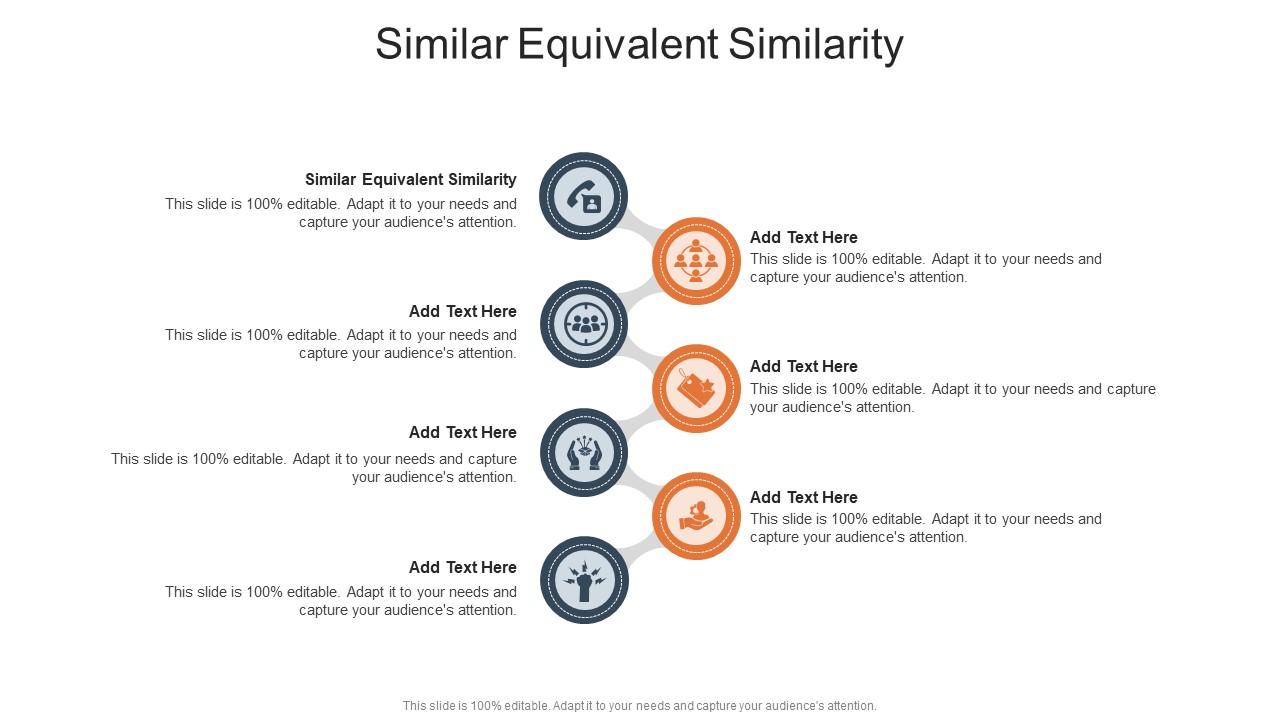 Similar Equivalent Similarity

Similar Equivalent Similarity
This slide is 100% editable. Adapt it to your needs and capture your audience's attention.

Add Text Here
This slide is 100% editable. Adapt it to your needs and capture your audience's attention.

Add Text Here
This slide is 100% editable. Adapt it to your needs and capture your audience's attention.

Add Text Here
This slide is 100% editable. Adapt it to your needs and capture your audience's attention.

Add Text Here
This slide is 100% editable. Adapt it to your needs and capture your audience's attention.

Add Text Here
This slide is 100% editable. Adapt it to your needs and capture your audience's attention.

Add Text Here
This slide is 100% editable. Adapt it to your needs and capture your audience's attention.

This slide is 100% editable. Adapt it to your needs and capture your audience's attention.